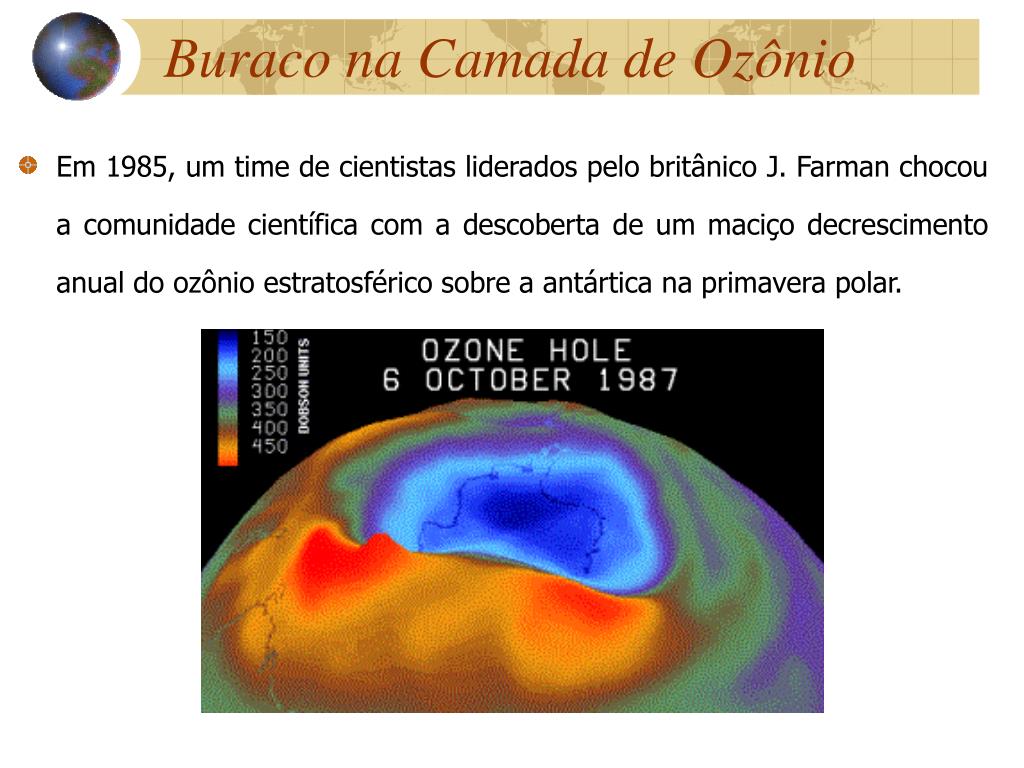 Buraco na Camada de Ozônio

Em 1985, um time de cientistas liderados pelo britânico J. Farman chocou a comunidade científica com a descoberta de um maciço decrescimento anual do ozônio estratosférico sobre a antártica na primavera polar.

150
200
250
300
350
400
450
DOBSON UNITS

OZONE HOLE
6 OCTOBER 1987